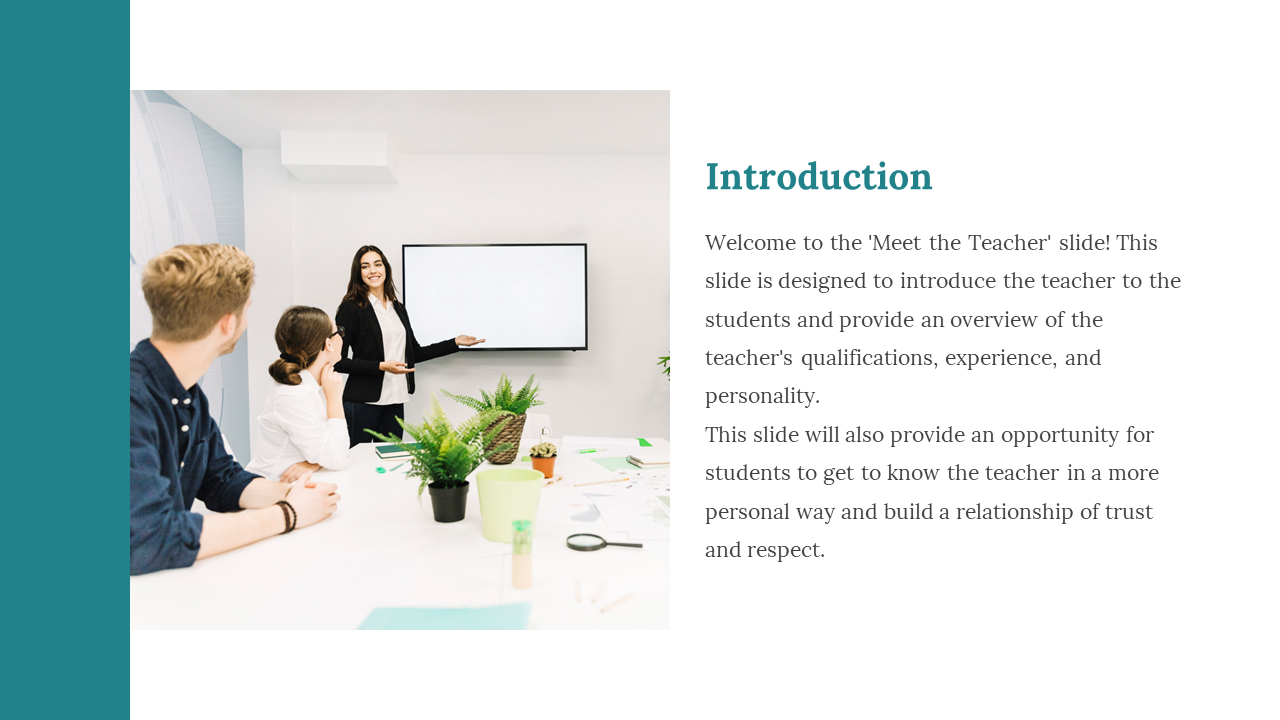 Introduction

Welcome to the 'Meet the Teacher' slide! This slide is designed to introduce the teacher to the students and provide an overview of the teacher's qualifications, experience, and personality.
This slide will also provide an opportunity for students to get to know the teacher in a more personal way and build a relationship of trust and respect.